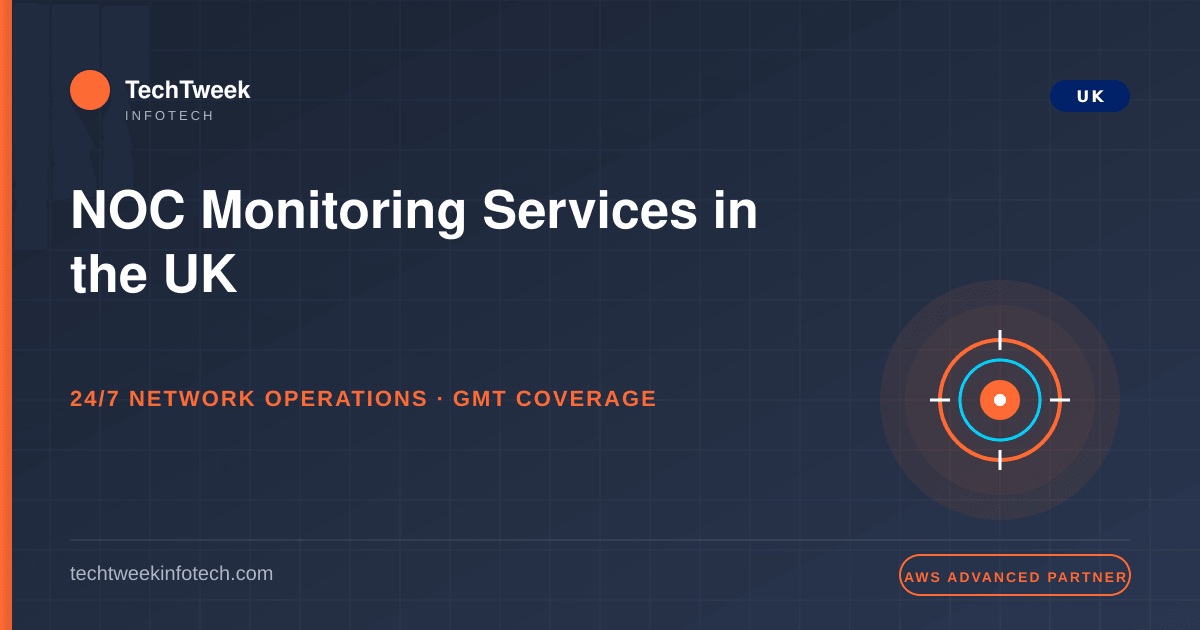 TechTweek
INFOTECH

UK

NOC Monitoring Services in the UK

24/7 NETWORK OPERATIONS · GMT COVERAGE

techtweekinfotech.com

AWS ADVANCED PARTNER